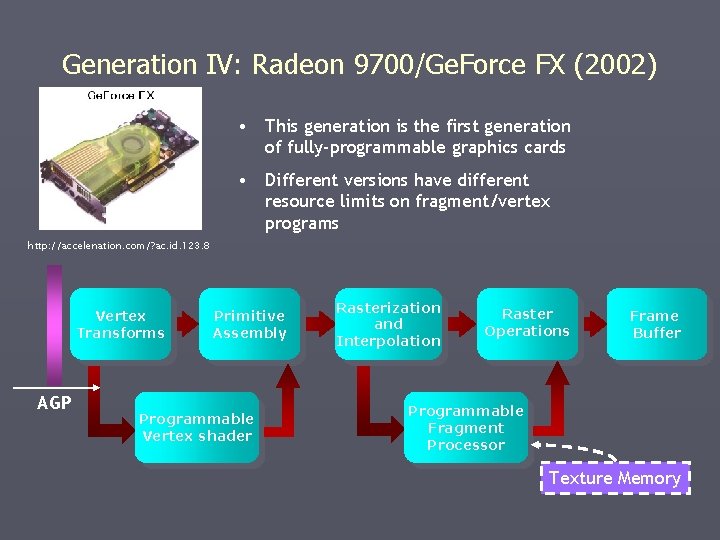 Generation IV: Radeon 9700/GeForce FX (2002)

GeForce FX

http://accelenation.com/?ac.id.123.8

• This generation is the first generation of fully-programmable graphics cards

• Different versions have different resource limits on fragment/vertex programs

Vertex Transforms

Primitive Assembly

Rasterization and Interpolation

Raster Operations

Frame Buffer

AGP

Programmable Vertex shader

Programmable Fragment Processor

Texture Memory